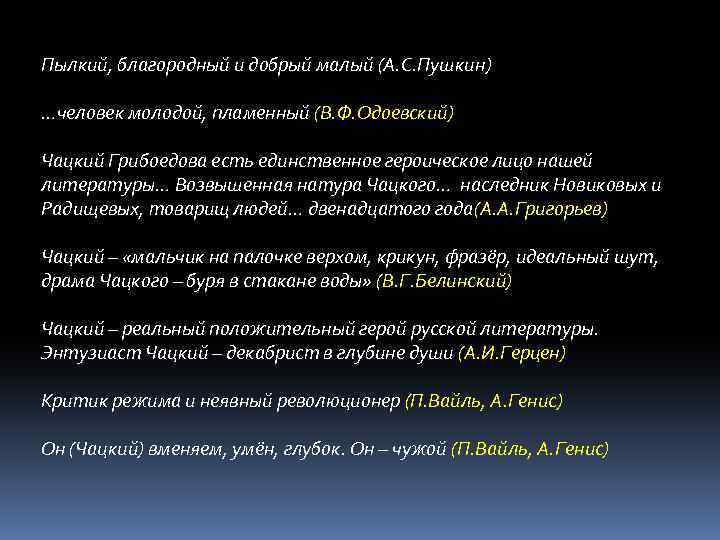 Пылкий, благородный и добрый малый (А.С.Пушкин)

…человек молодой, пламенный (В.Ф.Одоевский)

Чацкий Грибоедова есть единственное героическое лицо нашей литературы… Возвышенная натура Чацкого… наследник Новиковых и Радищевых, товарищ людей… двенадцатого года(А.А.Григорьев)

Чацкий – «мальчик на палочке верхом, крикун, фразёр, идеальный шут, драма Чацкого – буря в стакане воды» (В.Г.Белинский)

Чацкий – реальный положительный герой русской литературы. Энтузиаст Чацкий – декабрист в глубине души (А.И.Герцен)

Критик режима и неявный революционер (П.Вайль, А.Генис)

Он (Чацкий) вменяем, умён, глубок. Он – чужой (П.Вайль, А.Генис)